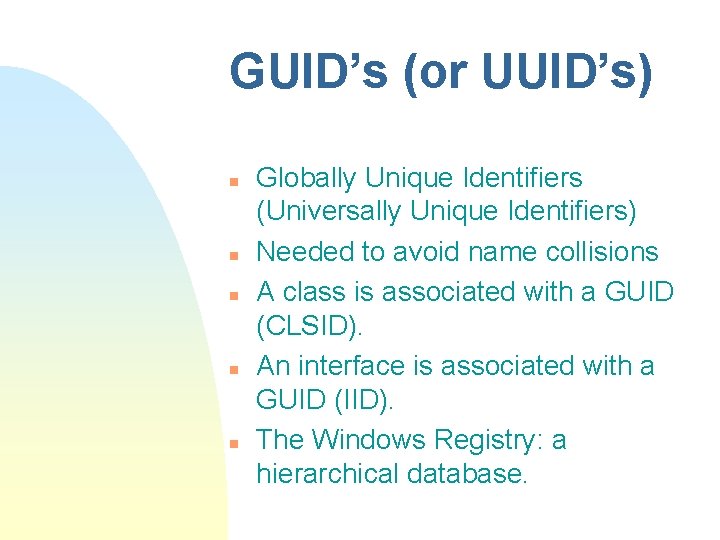 GUID’s (or UUID’s)

- Globally Unique Identifiers (Universally Unique Identifiers)
- Needed to avoid name collisions
- A class is associated with a GUID (CLSID).
- An interface is associated with a GUID (IID).
- The Windows Registry: a hierarchical database.